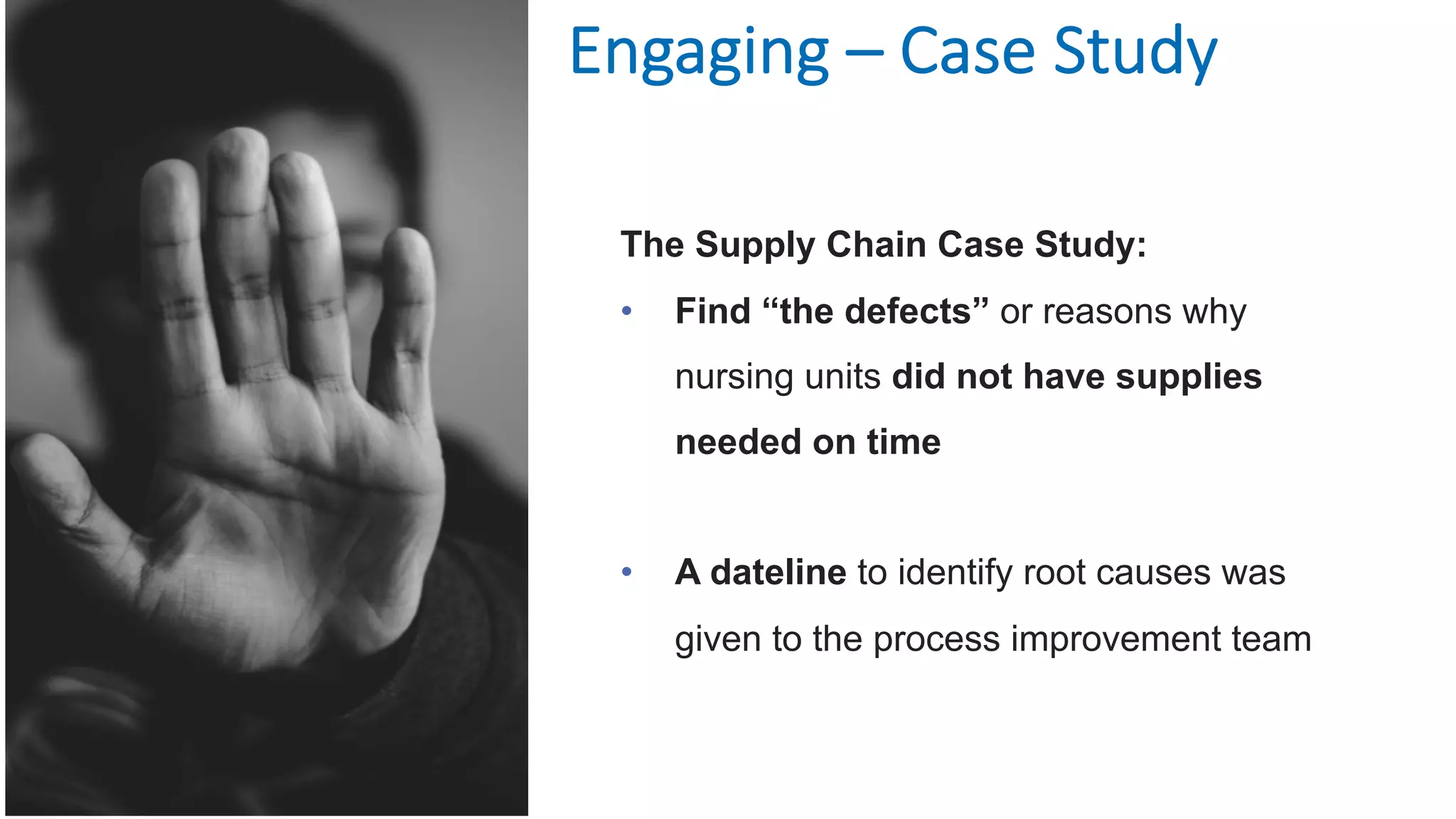 Engaging – Case Study

The Supply Chain Case Study:

• Find “the defects” or reasons why nursing units did not have supplies needed on time

• A dateline to identify root causes was given to the process improvement team